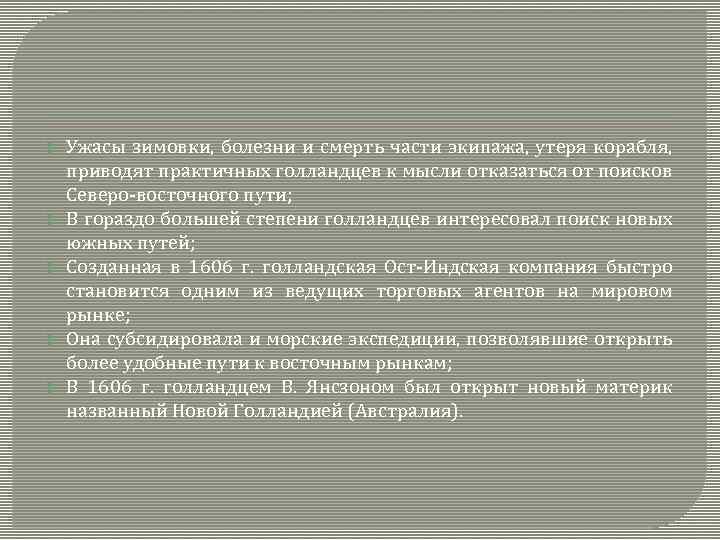 Ужасы зимовки, болезни и смерть части экипажа, утеря корабля, приводят практичных голландцев к мысли отказаться от поисков Северо-восточного пути;

В гораздо большей степени голландцев интересовал поиск новых южных путей;

Созданная в 1606 г. голландская Ост-Индская компания быстро становится одним из ведущих торговых агентов на мировом рынке;

Она субсидировала и морские экспедиции, позволявшие открыть более удобные пути к восточным рынкам;

В 1606 г. голландцем В. Янсзоном был открыт новый материк названный Новой Голландией (Австралия).